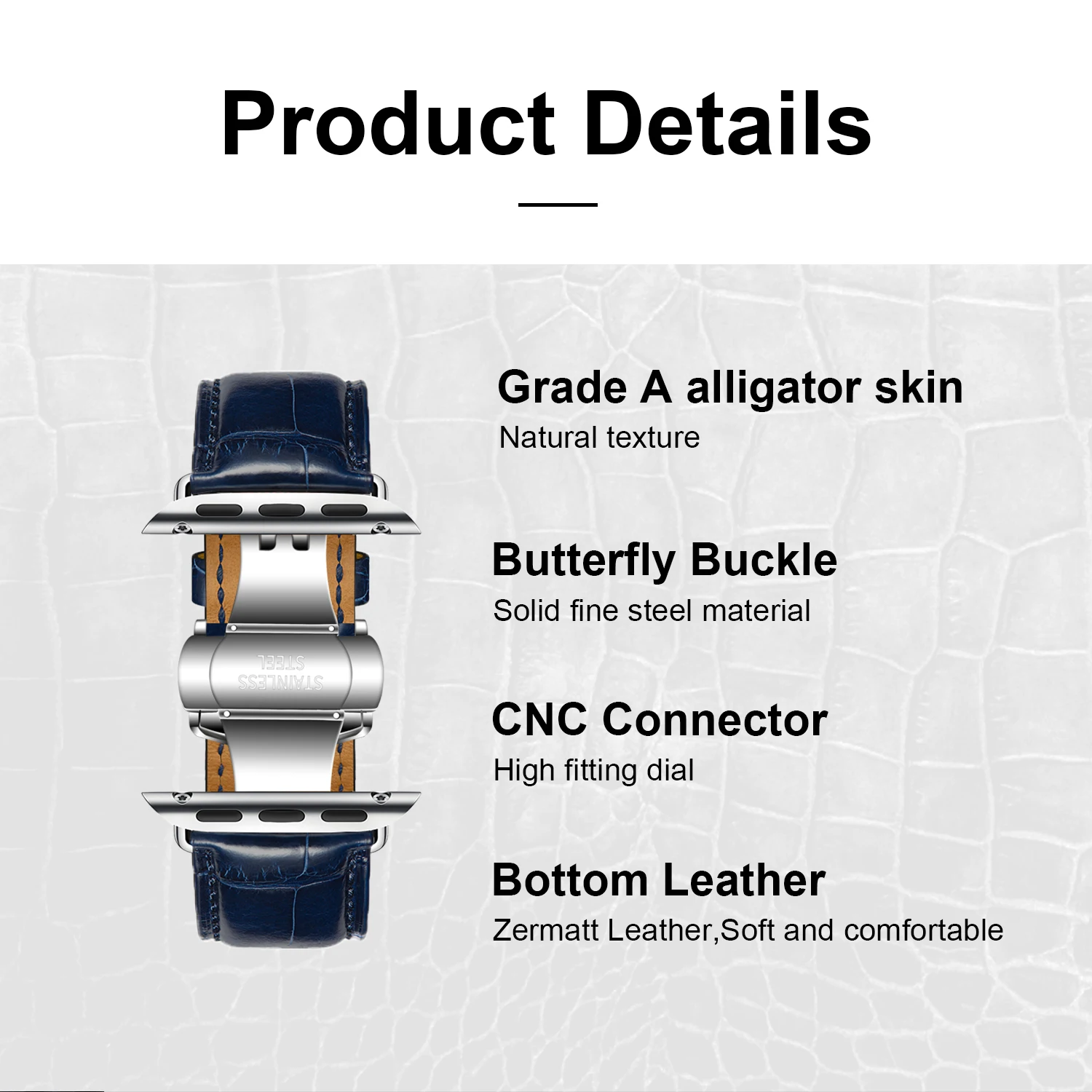 Product Details

STAINLESS STEEL

Grade A alligator skin
Natural texture

Butterfly Buckle
Solid fine steel material

CNC Connector
High fitting dial

Bottom Leather
Zermatt Leather,Soft and comfortable